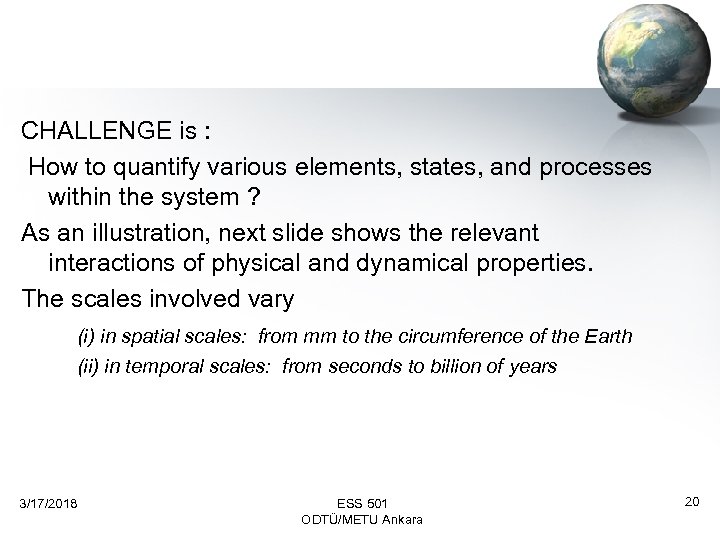 CHALLENGE is :

How to quantify various elements, states, and processes within the system ?

As an illustration, next slide shows the relevant interactions of physical and dynamical properties.

The scales involved vary

(i) in spatial scales: from mm to the circumference of the Earth

(ii) in temporal scales: from seconds to billion of years

3/17/2018

ESS 501
ODTÜ/METU Ankara

20